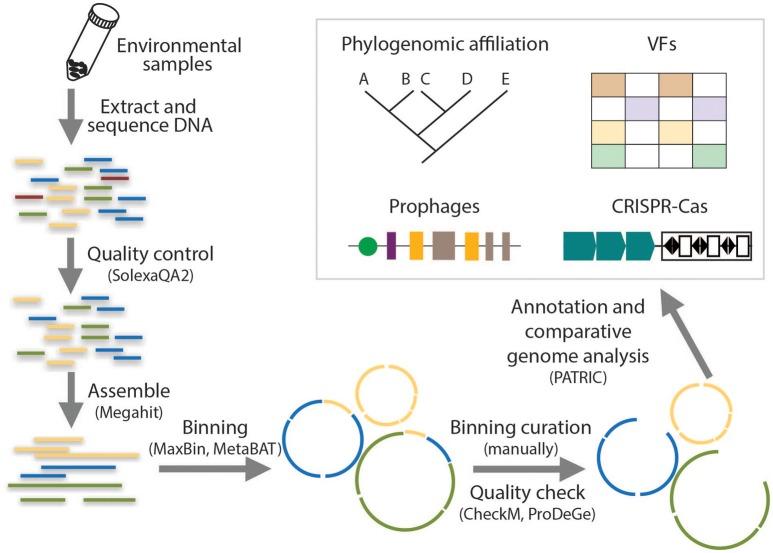 Environmental samples

Extract and sequence DNA

Quality control
(SolexaQA2)

Assemble
(Megahit)

Binning
(MaxBin, MetaBAT)

Binning curation
(manually)

Quality check
(CheckM, ProDeGe)

Annotation and comparative genome analysis
(PATRIC)

Phylogenomic affiliation

A B C D E

VFs

Prophages

CRISPR-Cas